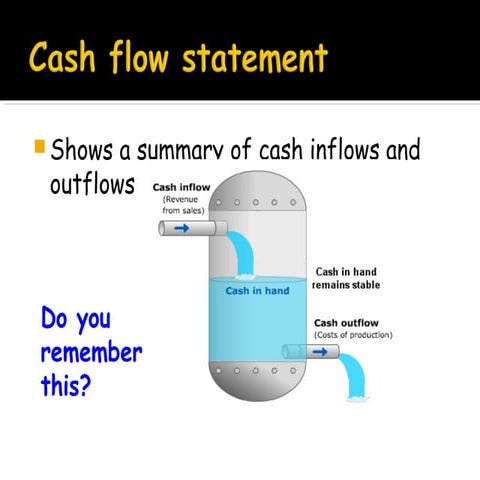 Cash flow statement

Shows a summary of cash inflows and outflows

Cash inflow
(Revenue from sales)

Cash in hand

Cash in hand remains stable

Cash outflow
(Costs of production)

Do you remember this?